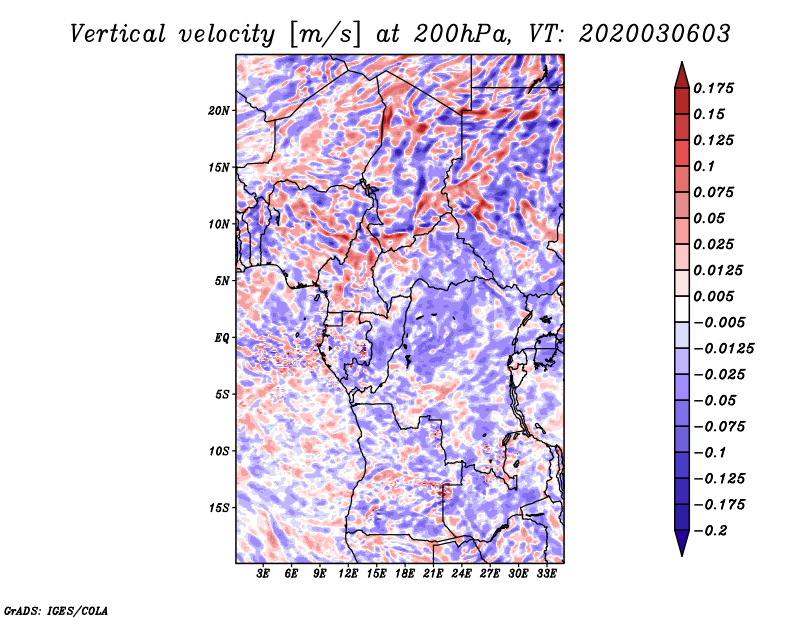 Vertical velocity [m/s] at 200hPa, VT: 2020030603

20N
15N
10N
5N
EQ
5S
10S
15S

3E 6E 9E 12E 15E 18E 21E 24E 27E 30E 33E

0.175
0.15
0.125
0.1
0.075
0.05
0.025
0.0125
0.005
−0.005
−0.0125
−0.025
−0.05
−0.075
−0.1
−0.125
−0.175
−0.2

GrADS: IGES/COLA